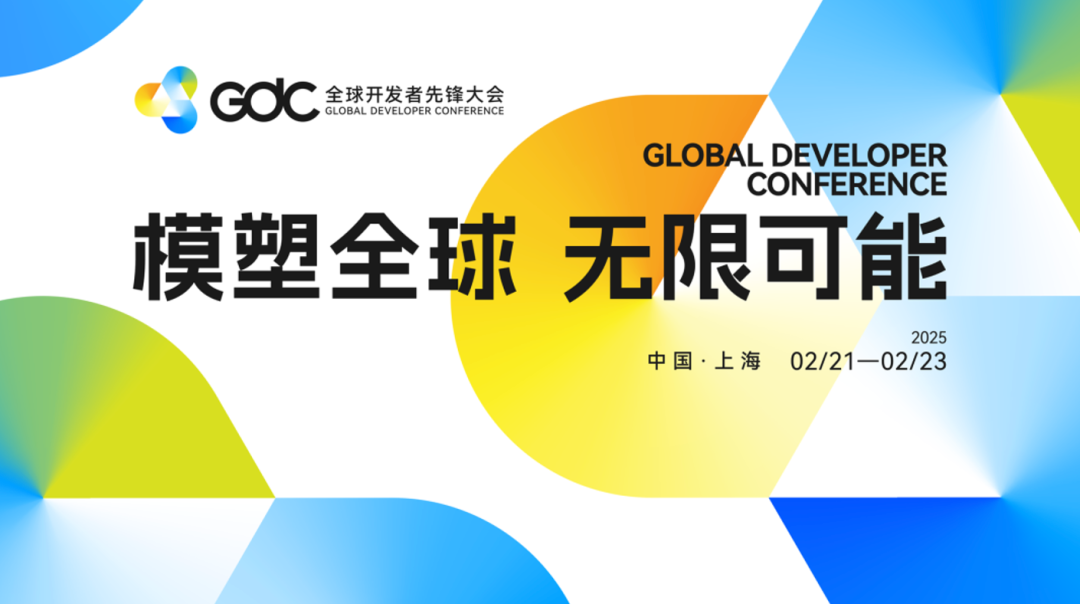 GDC 全球开发者先锋大会
GLOBAL DEVELOPER CONFERENCE

GLOBAL DEVELOPER CONFERENCE

模塑全球 无限可能

2025
中国·上海 02/21—02/23